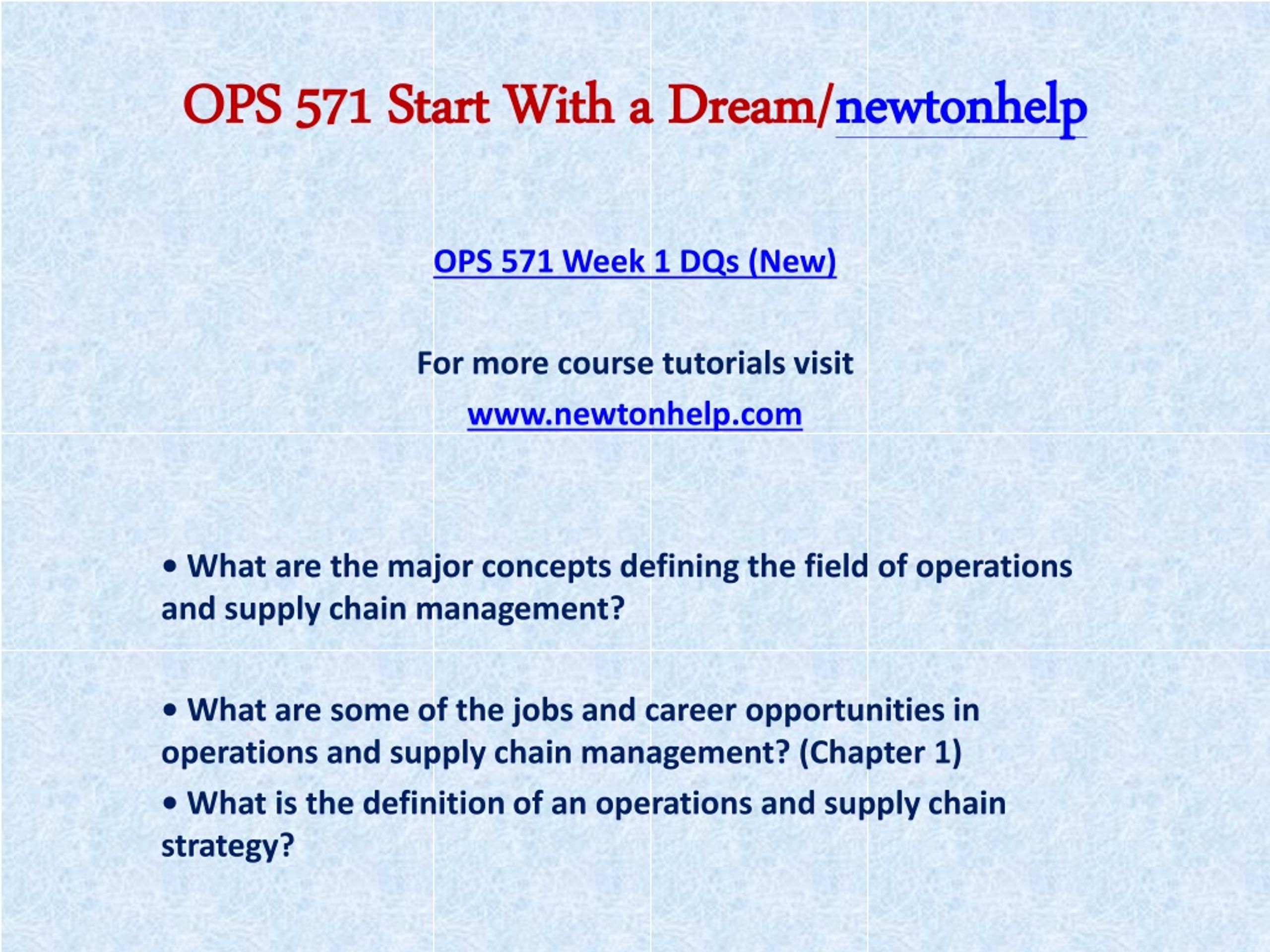 OPS 571 Start With a Dream/newtonhelp

OPS 571 Week 1 DQs (New)

For more course tutorials visit

www.newtonhelp.com

• What are the major concepts defining the field of operations and supply chain management?

• What are some of the jobs and career opportunities in operations and supply chain management? (Chapter 1)

• What is the definition of an operations and supply chain strategy?